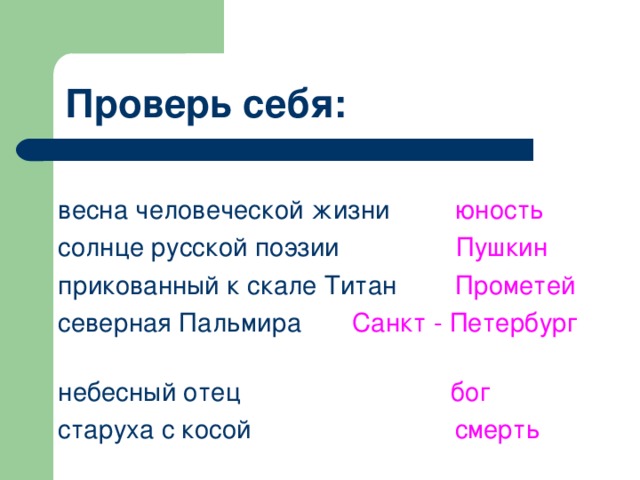 Проверь себя:

весна человеческой жизни юность
солнце русской поэзии Пушкин
прикованный к скале Титан Прометей
северная Пальмира Санкт - Петербург

небесный отец бог
старуха с косой смерть